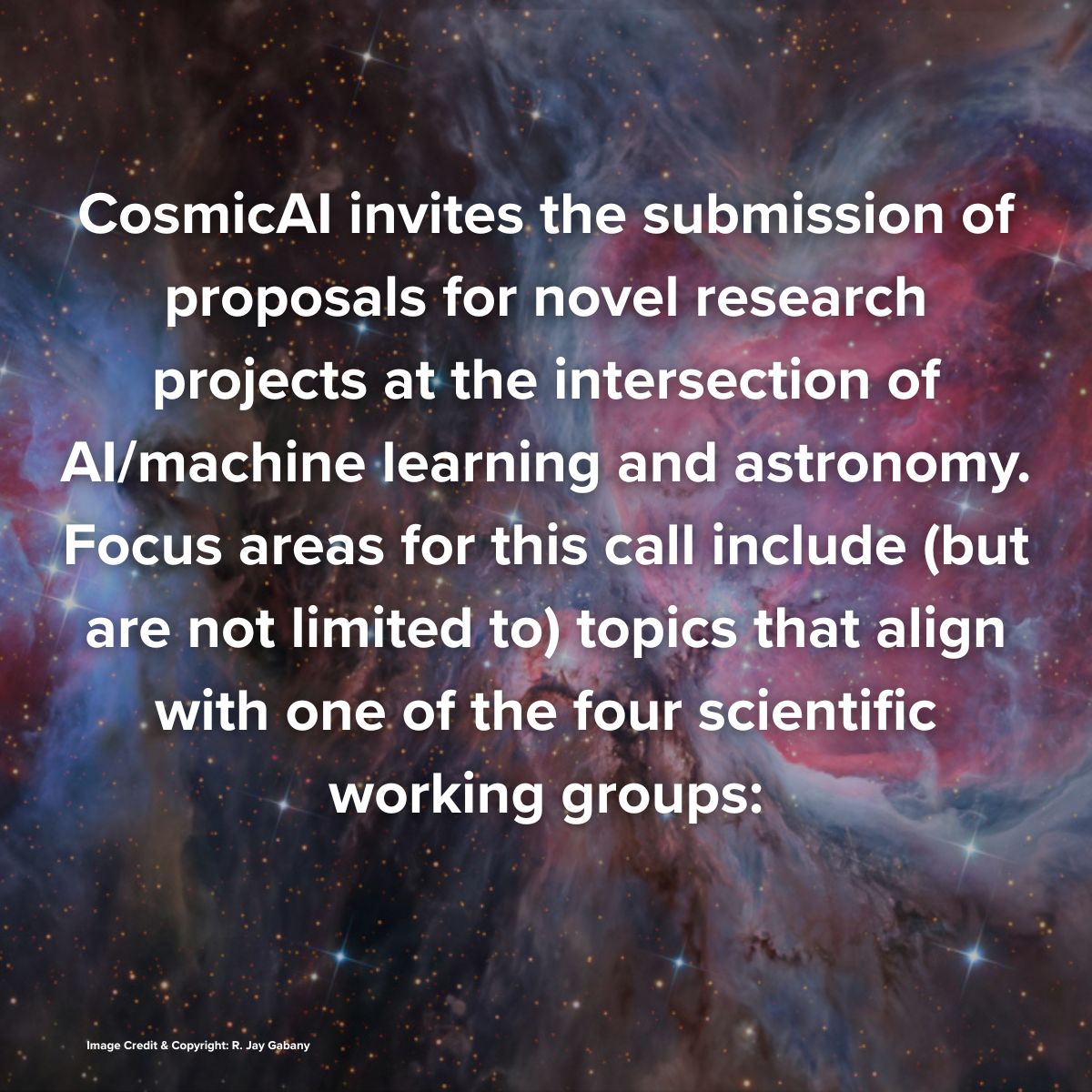 CosmicAI invites the submission of proposals for novel research projects at the intersection of AI/machine learning and astronomy. Focus areas for this call include (but are not limited to) topics that align with one of the four scientific working groups:

Image Credit & Copyright: R. Jay Gabany